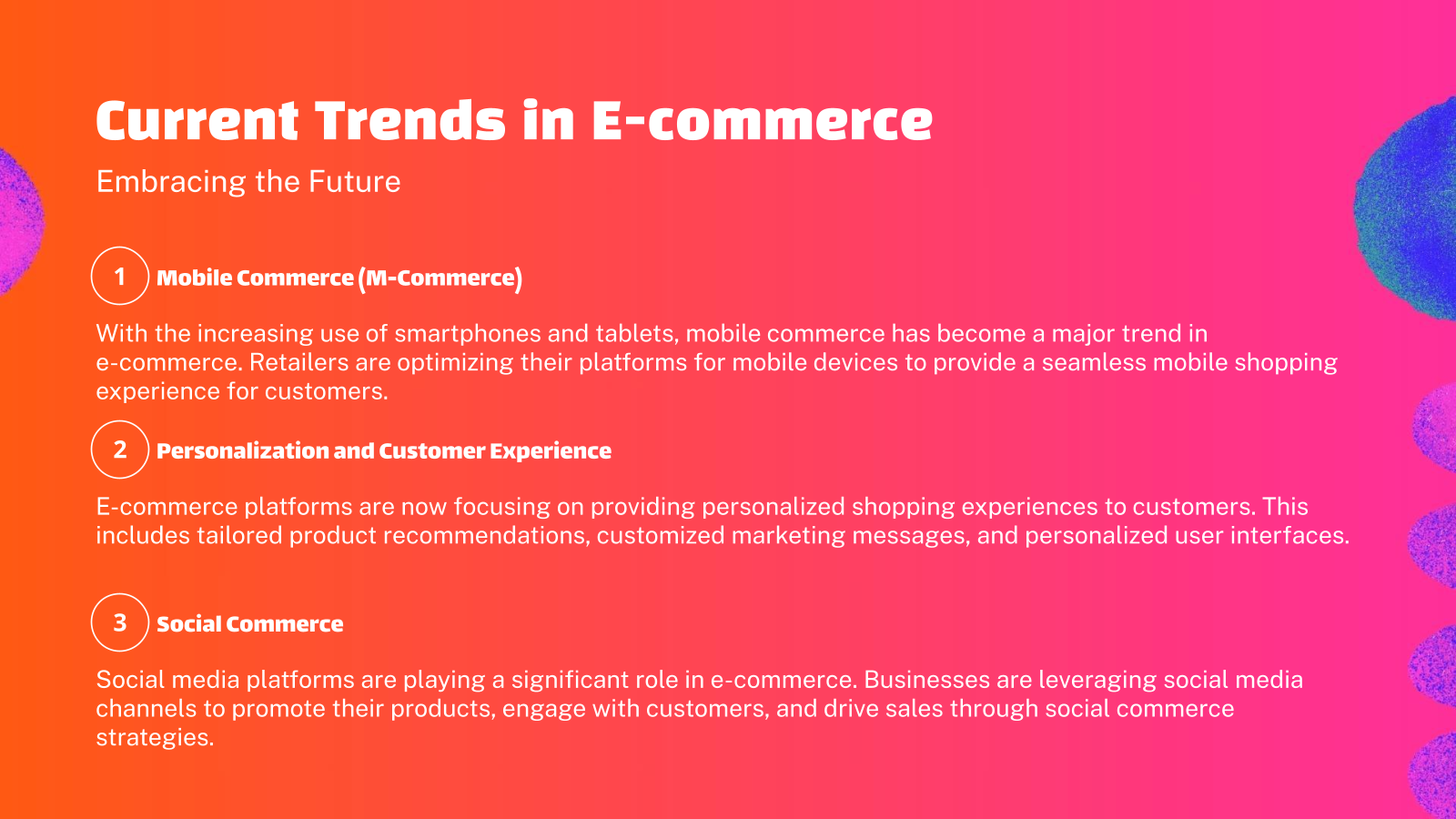 Current Trends in E-commerce

Embracing the Future

1 Mobile Commerce (M-Commerce)

With the increasing use of smartphones and tablets, mobile commerce has become a major trend in e-commerce. Retailers are optimizing their platforms for mobile devices to provide a seamless mobile shopping experience for customers.

2 Personalization and Customer Experience

E-commerce platforms are now focusing on providing personalized shopping experiences to customers. This includes tailored product recommendations, customized marketing messages, and personalized user interfaces.

3 Social Commerce

Social media platforms are playing a significant role in e-commerce. Businesses are leveraging social media channels to promote their products, engage with customers, and drive sales through social commerce strategies.